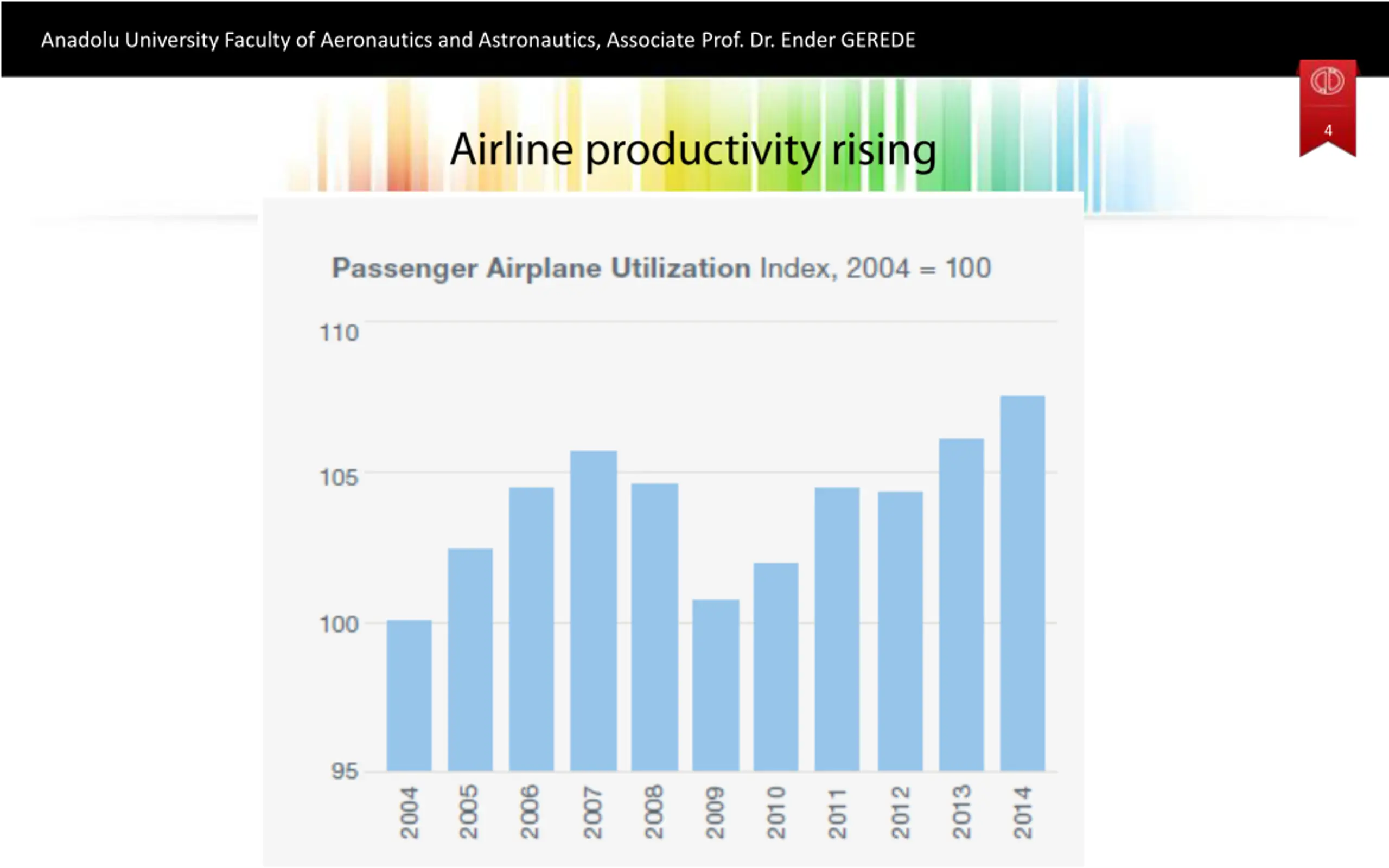 Anadolu University Faculty of Aeronautics and Astronautics, Associate Prof. Dr. Ender GEREDE

4

Airline productivity rising

Passenger Airplane Utilization Index, 2004 = 100

110
105
100
95

2004
2005
2006
2007
2008
2009
2010
2011
2012
2013
2014